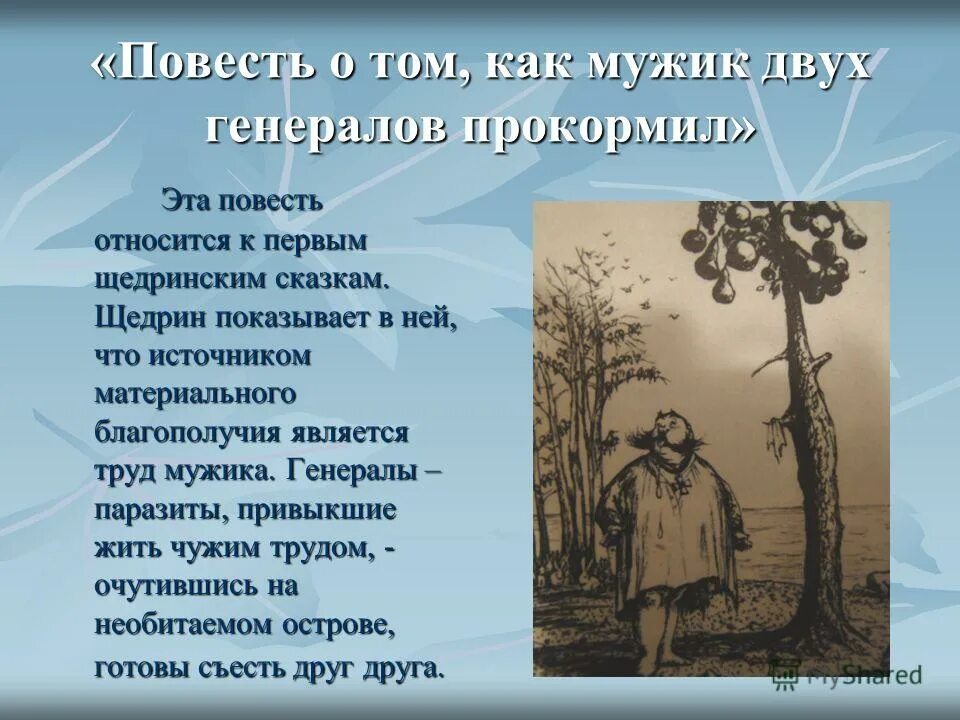 «Повесть о том, как мужик двух генералов прокормил»

Эта повесть относится к первым щедринским сказкам. Щедрин показывает в ней, что источником материального благополучия является труд мужика. Генералы – паразиты, привыкшие жить чужим трудом, - очутившись на необитаемом острове, готовы съесть друг друга.

MyShared